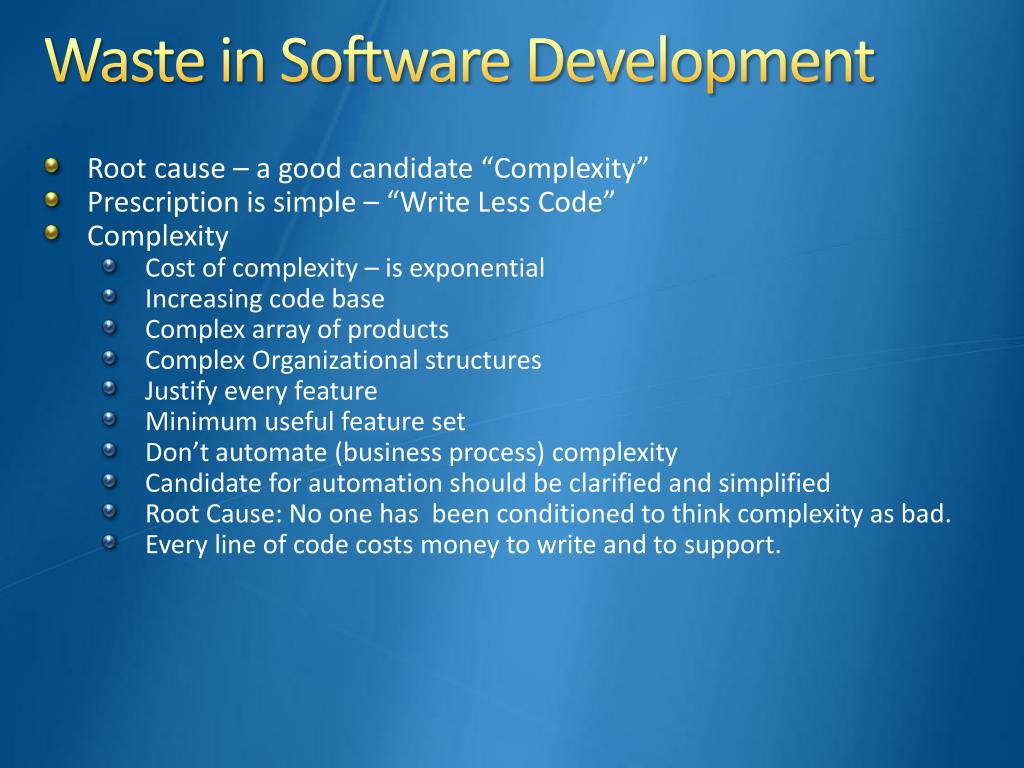 Waste in Software Development

Root cause – a good candidate “Complexity”
Prescription is simple – “Write Less Code”
Complexity
Cost of complexity – is exponential
Increasing code base
Complex array of products
Complex Organizational structures
Justify every feature
Minimum useful feature set
Don’t automate (business process) complexity
Candidate for automation should be clarified and simplified
Root Cause: No one has been conditioned to think complexity as bad.
Every line of code costs money to write and to support.